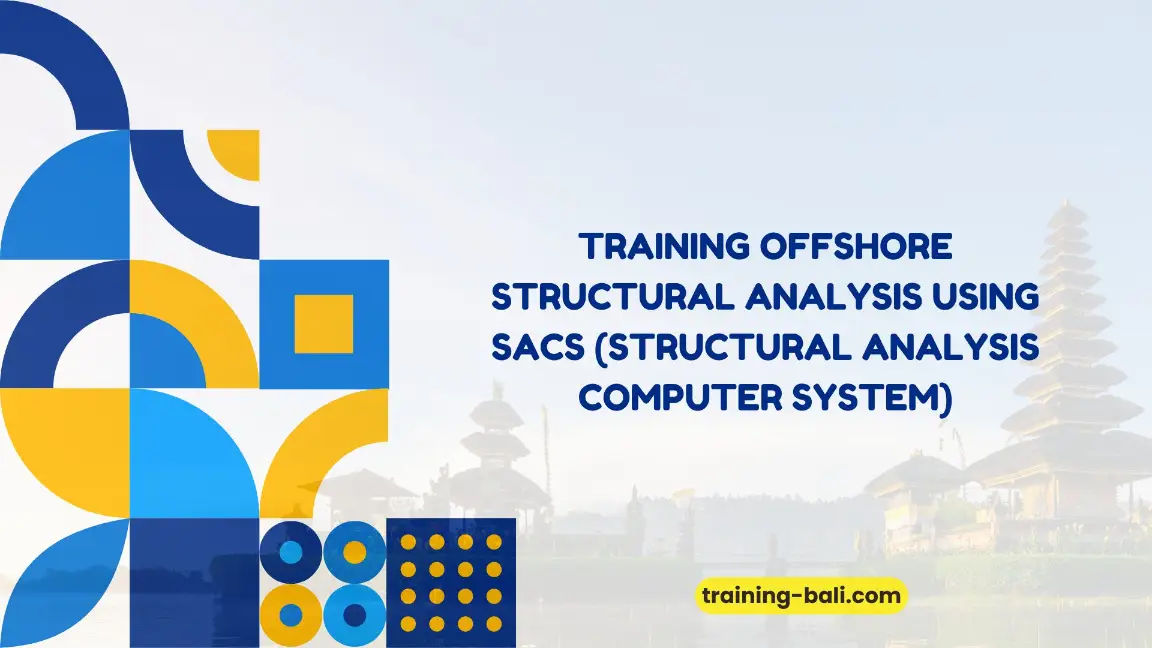 TRAINING OFFSHORE STRUCTURAL ANALYSIS USING SACS (STRUCTURAL ANALYSIS COMPUTER SYSTEM)

training-bali.com